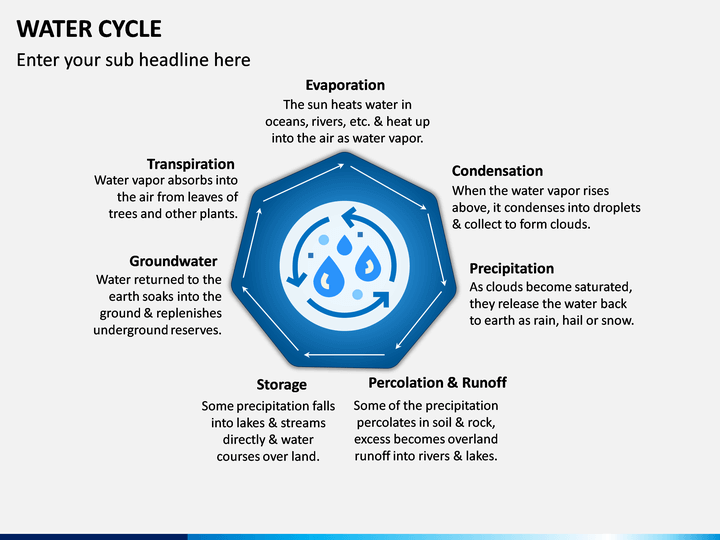 WATER CYCLE

Enter your sub headline here

Evaporation
The sun heats water in oceans, rivers, etc. & heat up into the air as water vapor.

Condensation
When the water vapor rises above, it condenses into droplets & collect to form clouds.

Precipitation
As clouds become saturated, they release the water back to earth as rain, hail or snow.

Percolation & Runoff
Some of the precipitation percolates in soil & rock, excess becomes overland runoff into rivers & lakes.

Storage
Some precipitation falls into lakes & streams directly & water courses over land.

Groundwater
Water returned to the earth soaks into the ground & replenishes underground reserves.

Transpiration
Water vapor absorbs into the air from leaves of trees and other plants.